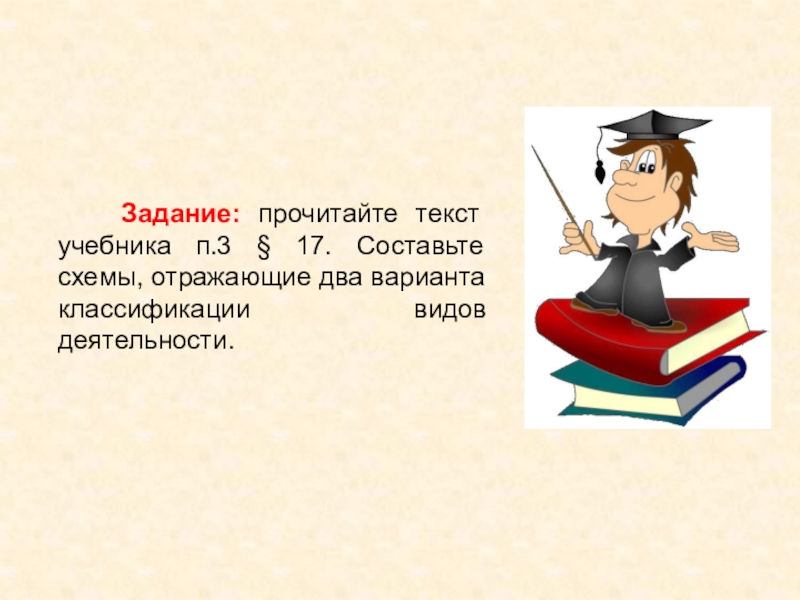 Задание: прочитайте текст учебника п.3 § 17. Составьте схемы, отражающие два варианта классификации видов деятельности.